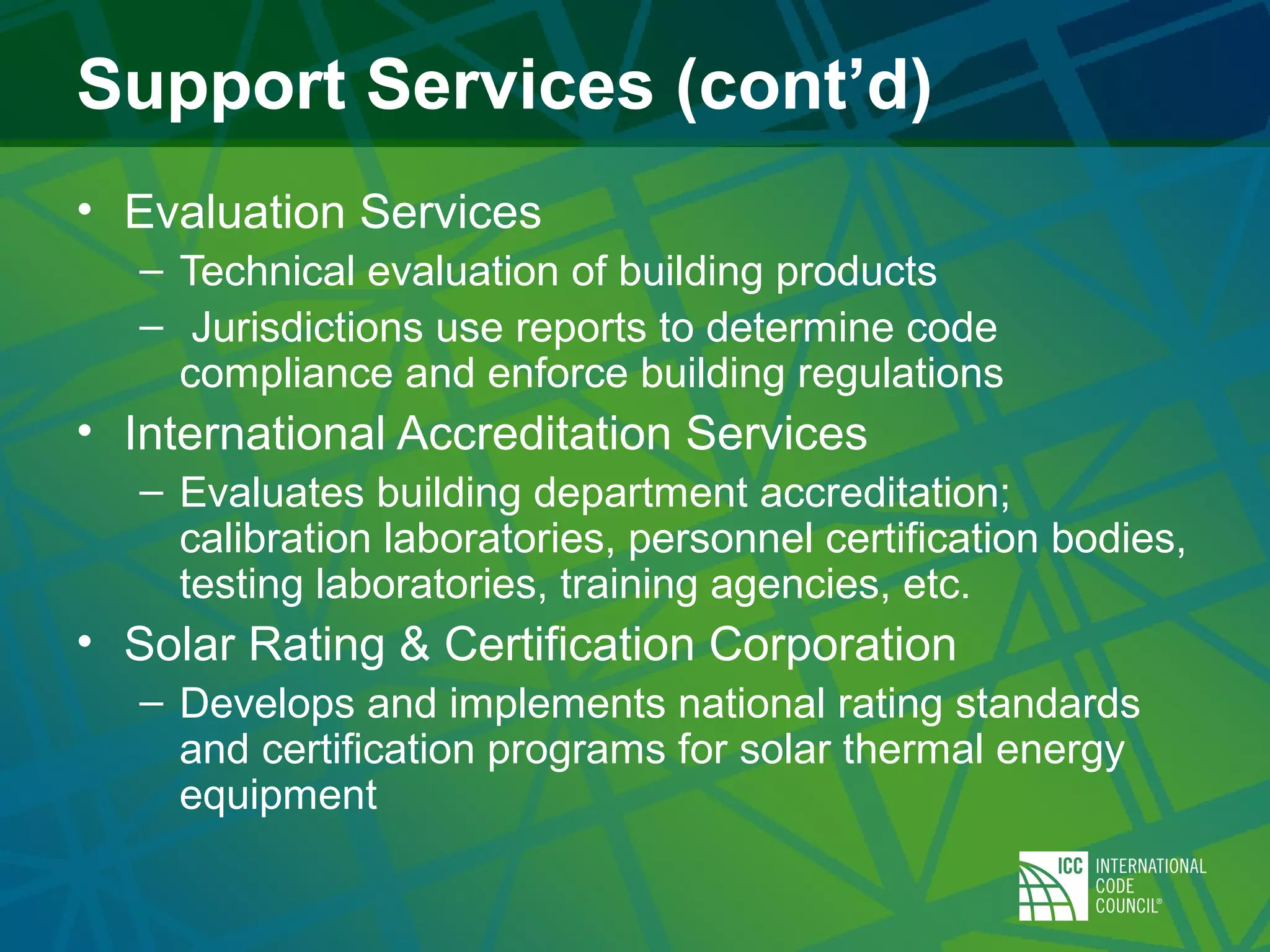 Support Services (cont'd)

• Evaluation Services
– Technical evaluation of building products
– Jurisdictions use reports to determine code compliance and enforce building regulations
• International Accreditation Services
– Evaluates building department accreditation; calibration laboratories, personnel certification bodies, testing laboratories, training agencies, etc.
• Solar Rating & Certification Corporation
– Develops and implements national rating standards and certification programs for solar thermal energy equipment

ICC INTERNATIONAL CODE COUNCIL®